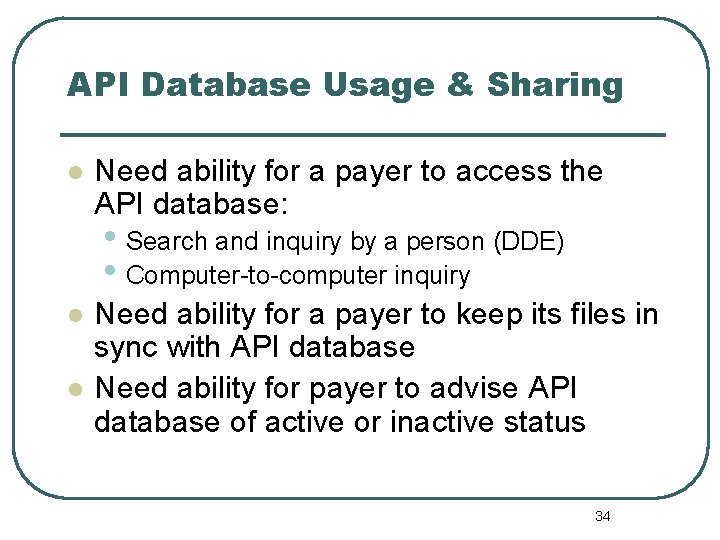 API Database Usage & Sharing

- Need ability for a payer to access the API database:
  - Search and inquiry by a person (DDE)
  - Computer-to-computer inquiry
- Need ability for a payer to keep its files in sync with API database
- Need ability for payer to advise API database of active or inactive status

34